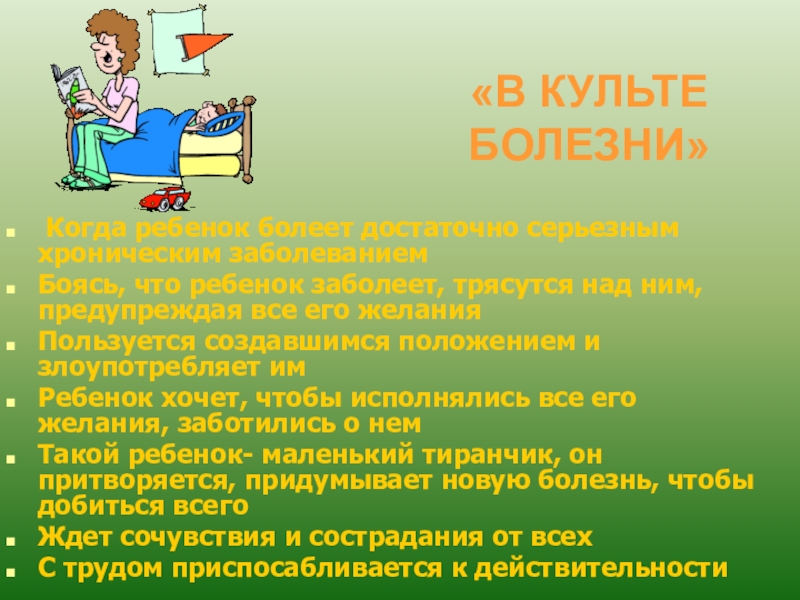 «В КУЛЬТЕ БОЛЕЗНИ»

- Когда ребенок болеет достаточно серьезным хроническим заболеванием
- Боясь, что ребенок заболеет, трясутся над ним, предупреждая все его желания
- Пользуется создавшимся положением и злоупотребляет им
- Ребенок хочет, чтобы исполнялись все его желания, заботились о нем
- Такой ребенок- маленький тиранчик, он притворяется, придумывает новую болезнь, чтобы добиться всего
- Ждет сочувствия и сострадания от всех
- С трудом приспосабливается к действительности